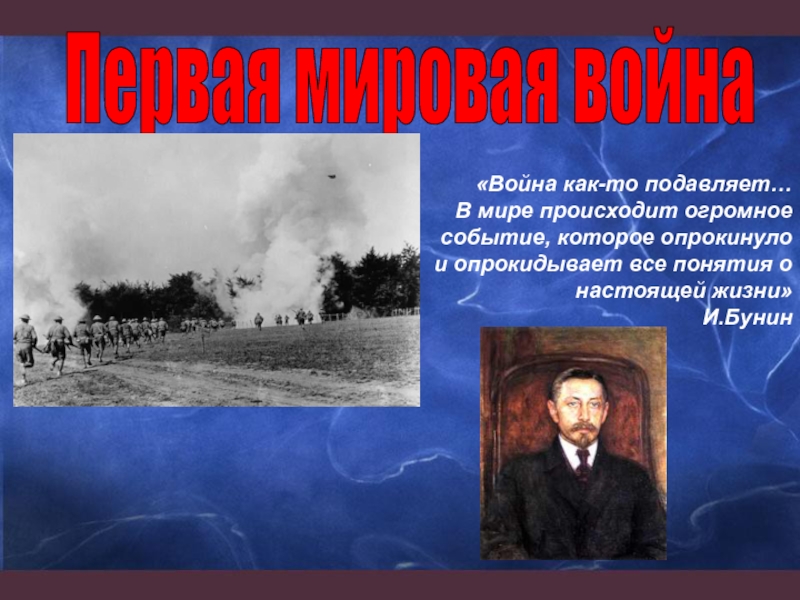 Первая мировая война

«Война как-то подавляет… В мире происходит огромное событие, которое опрокинуло и опрокидывает все понятия о настоящей жизни»
И.Бунин